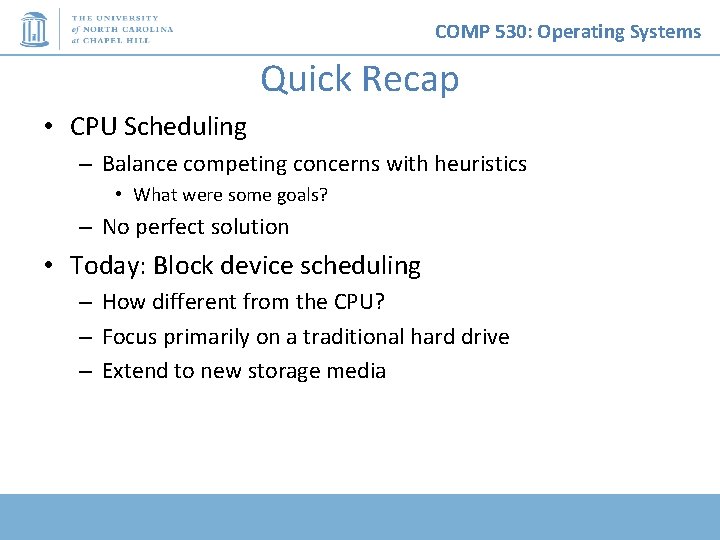 THE UNIVERSITY of NORTH CAROLINA at CHAPEL HILL

COMP 530: Operating Systems

Quick Recap

• CPU Scheduling
– Balance competing concerns with heuristics
• What were some goals?
– No perfect solution
• Today: Block device scheduling
– How different from the CPU?
– Focus primarily on a traditional hard drive
– Extend to new storage media